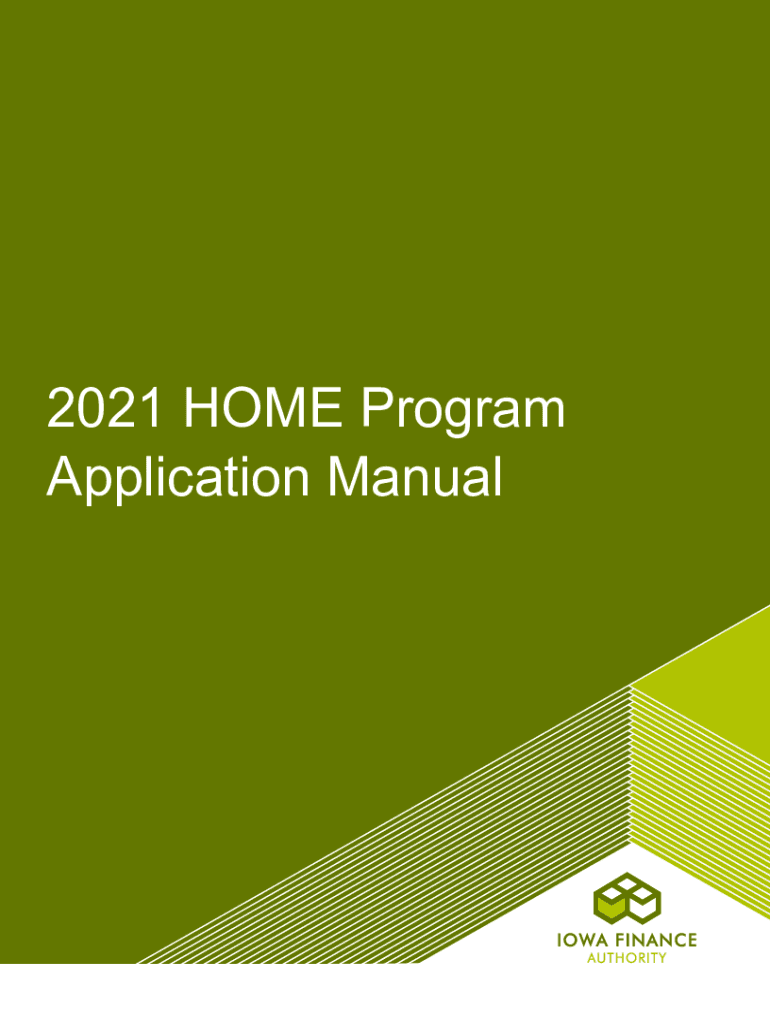 2021 HOME Program Application Manual

IOWA FINANCE AUTHORITY